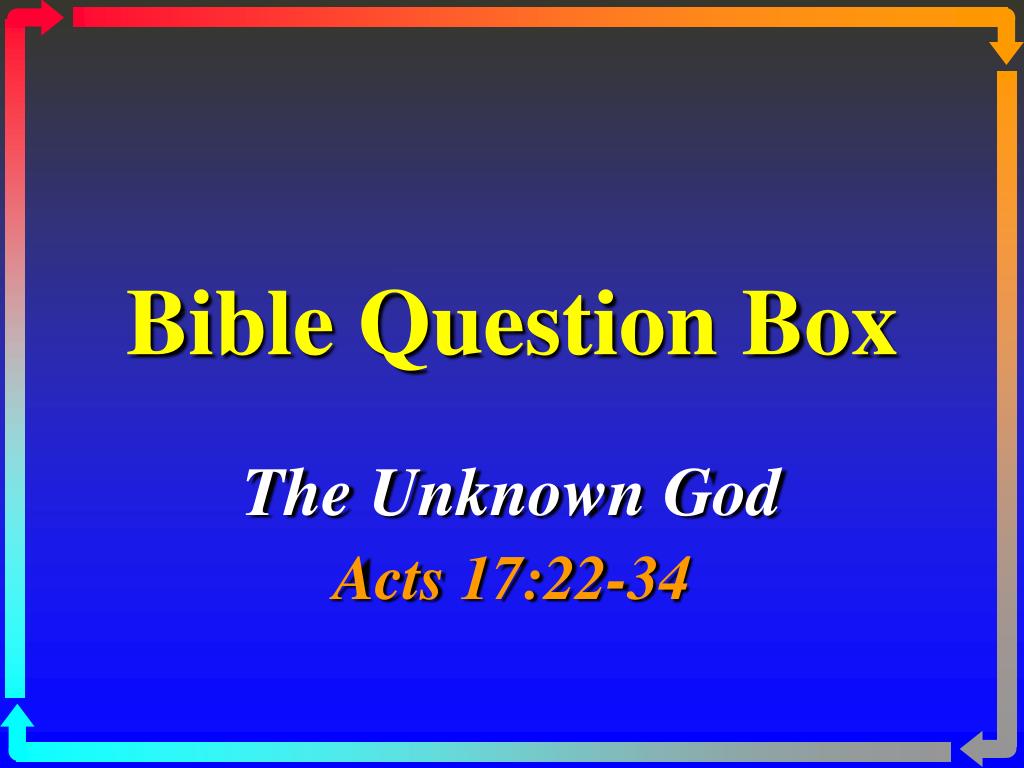 Bible Question Box

The Unknown God
Acts 17:22-34